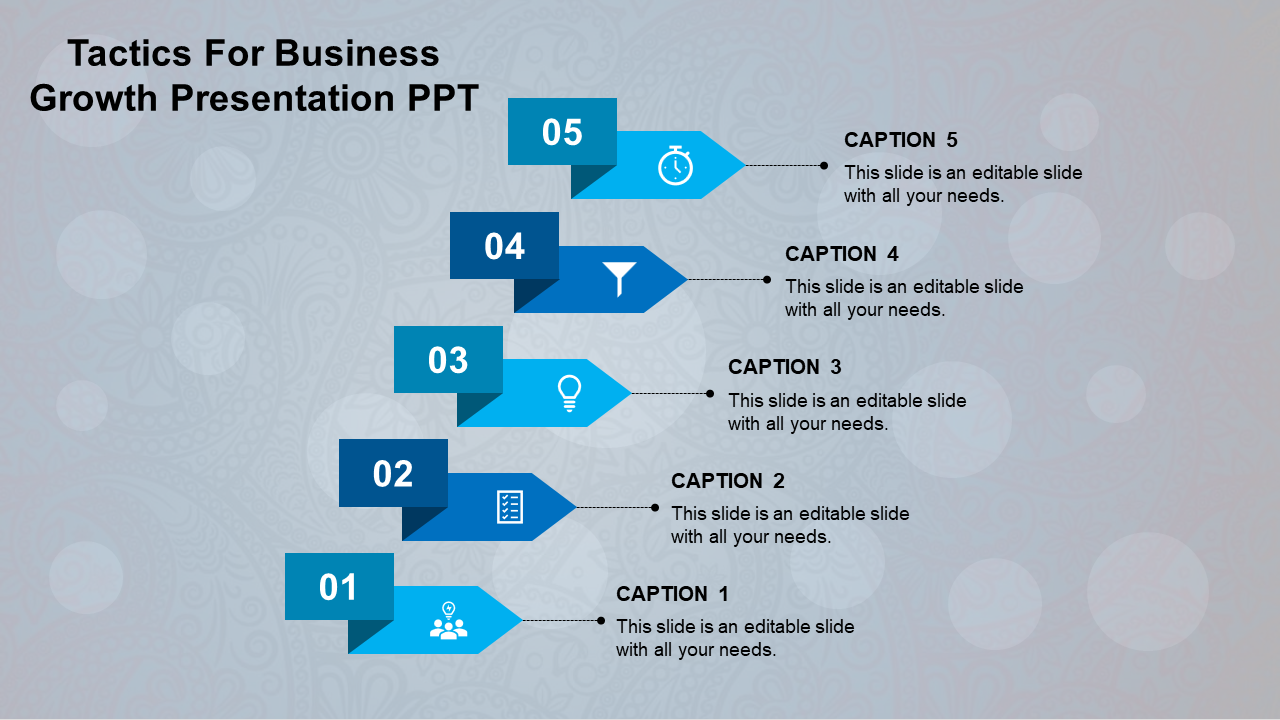 Tactics For Business Growth Presentation PPT

05

CAPTION 5
This slide is an editable slide with all your needs.

04

CAPTION 4
This slide is an editable slide with all your needs.

03

CAPTION 3
This slide is an editable slide with all your needs.

02

CAPTION 2
This slide is an editable slide with all your needs.

01

CAPTION 1
This slide is an editable slide with all your needs.